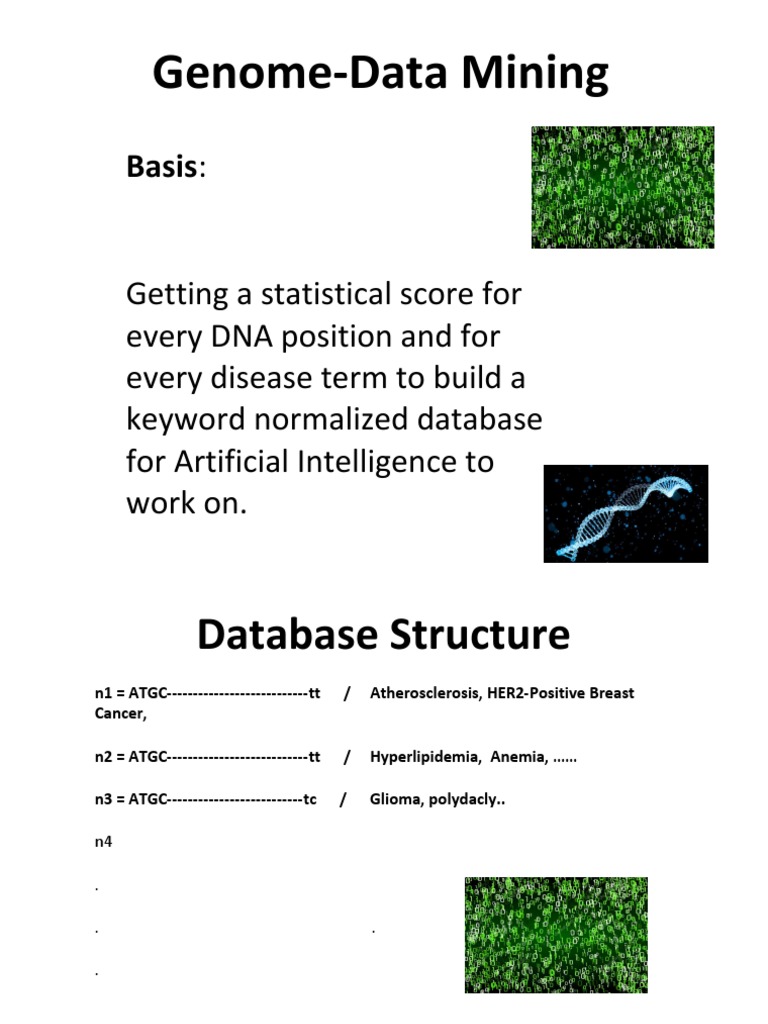 Genome-Data Mining

Basis:

Getting a statistical score for every DNA position and for every disease term to build a keyword normalized database for Artificial Intelligence to work on.

Database Structure

n1 = ATGC--------------------------tt / Atherosclerosis, HER2-Positive Breast Cancer,

n2 = ATGC--------------------------tt / Hyperlipidemia, Anemia, ......

n3 = ATGC-------------------------tc / Glioma, polydacly..

n4

.

. .

.